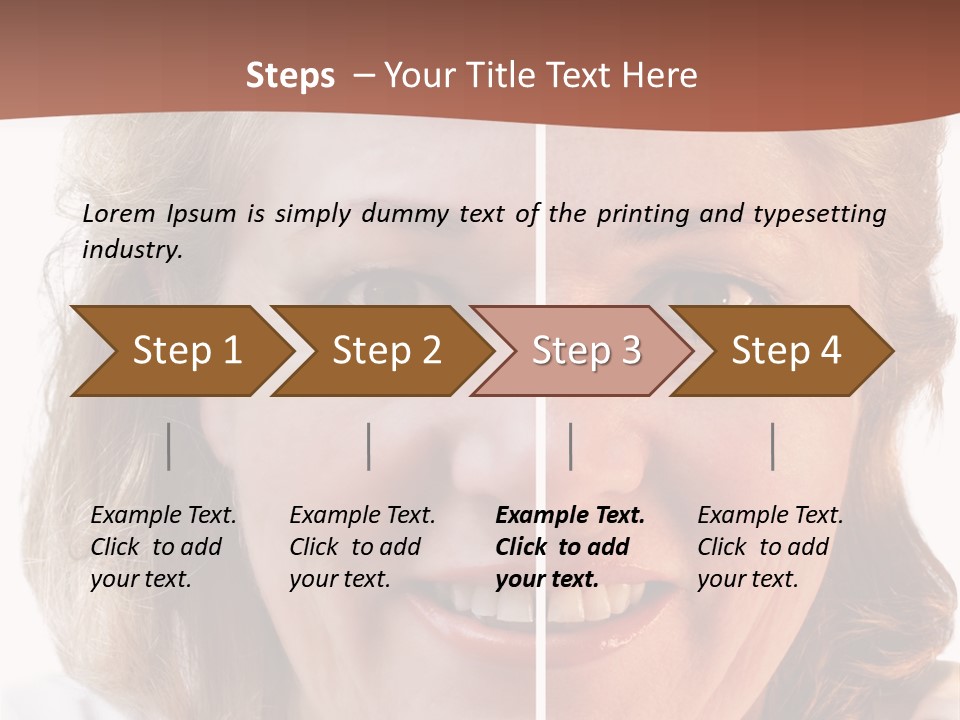 Steps – Your Title Text Here

Lorem Ipsum is simply dummy text of the printing and typesetting industry.

Step 1

Step 2

Step 3

Step 4

Example Text. Click to add your text.

Example Text. Click to add your text.

Example Text. Click to add your text.

Example Text. Click to add your text.